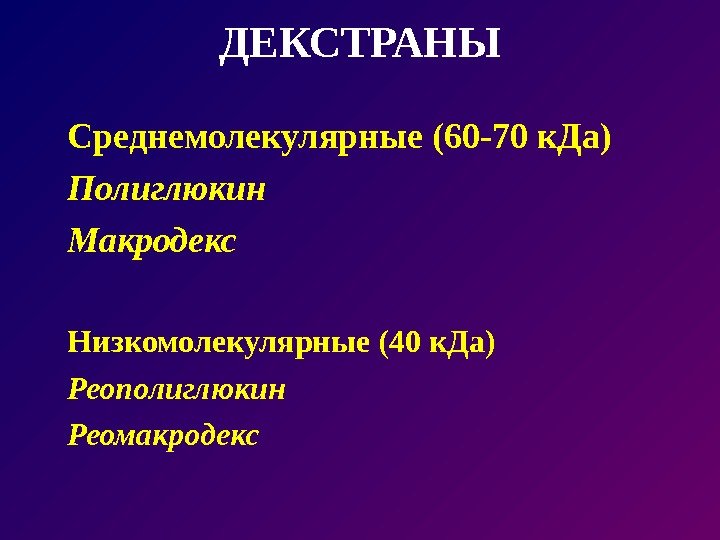 ДЕКСТРАНЫ

Среднемолекулярные (60-70 кДа)
Полиглюкин
Макродекс

Низкомолекулярные (40 кДа)
Реополиглюкин
Реомакродекс